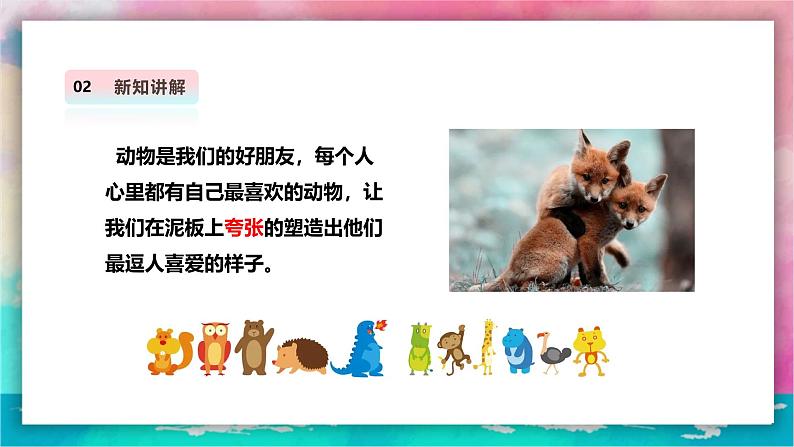 02 新知讲解

动物是我们的好朋友，每个人心里都有自己最喜欢的动物，让我们在泥板上夸张的塑造出他们最逗人喜爱的样子。